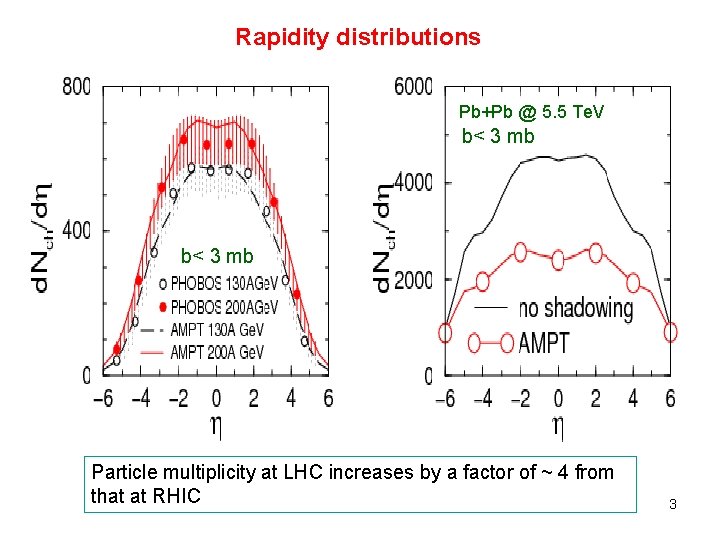 Rapidity distributions

800

400

0

$dN_{ch}/d\eta$

b< 3 mb

PHOBOS 130AGeV

PHOBOS 200AGeV

AMPT 130A GeV

AMPT 200A GeV

−6 −4 −2 0 2 4 6

$\eta$

6000

4000

2000

0

$dN_{ch}/d\eta$

Pb+Pb @ 5.5 TeV

b< 3 mb

no shadowing

AMPT

−6 −4 −2 0 2 4 6

$\eta$

Particle multiplicity at LHC increases by a factor of ~ 4 from that at RHIC

3